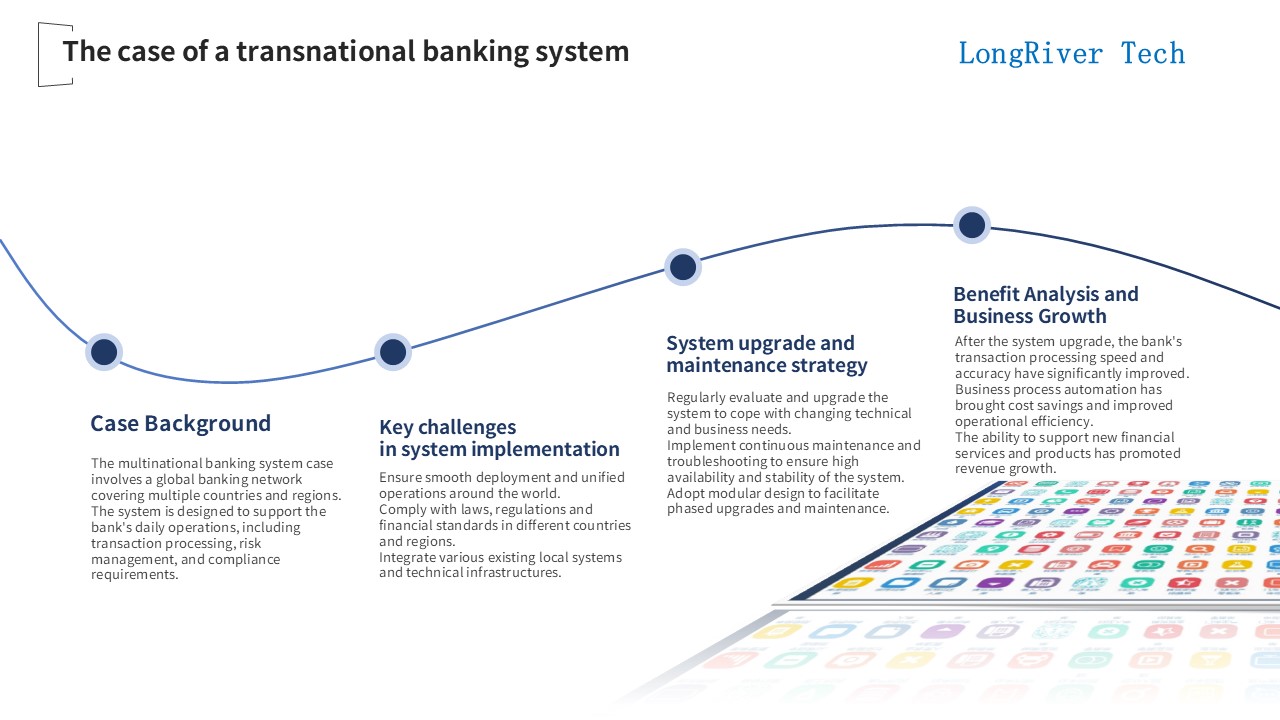 The case of a transnational banking system

LongRiver Tech

Case Background

The multinational banking system case involves a global banking network covering multiple countries and regions. The system is designed to support the bank's daily operations, including transaction processing, risk management, and compliance requirements.

Key challenges in system implementation

Ensure smooth deployment and unified operations around the world.
Comply with laws, regulations and financial standards in different countries and regions.
Integrate various existing local systems and technical infrastructures.

System upgrade and maintenance strategy

Regularly evaluate and upgrade the system to cope with changing technical and business needs.
Implement continuous maintenance and troubleshooting to ensure high availability and stability of the system.
Adopt modular design to facilitate phased upgrades and maintenance.

Benefit Analysis and Business Growth

After the system upgrade, the bank's transaction processing speed and accuracy have significantly improved.
Business process automation has brought cost savings and improved operational efficiency.
The ability to support new financial services and products has promoted revenue growth.